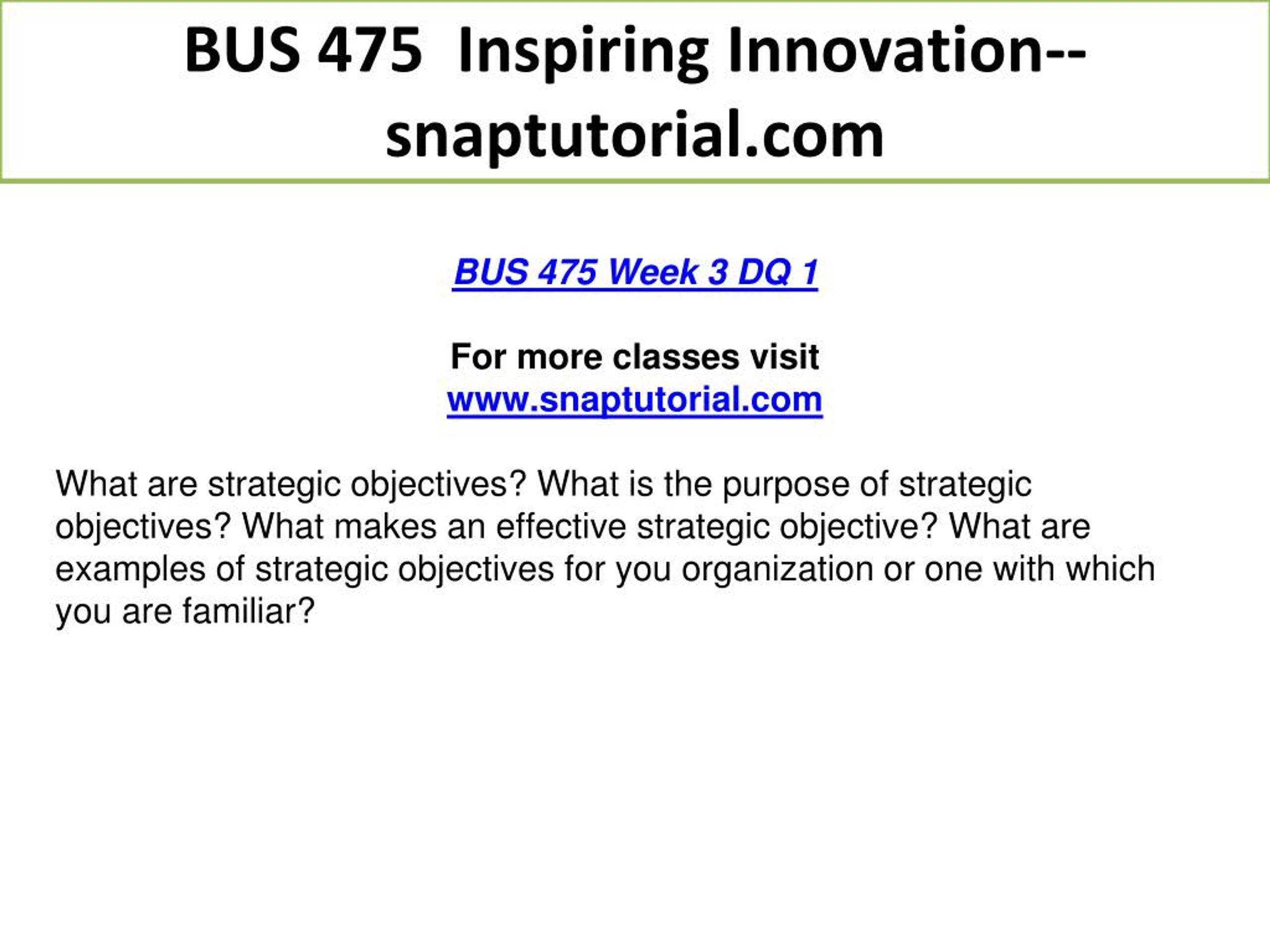 BUS 475 Inspiring Innovation--snaptutorial.com

BUS 475 Week 3 DQ 1

For more classes visit
www.snaptutorial.com

What are strategic objectives? What is the purpose of strategic objectives? What makes an effective strategic objective? What are examples of strategic objectives for you organization or one with which you are familiar?